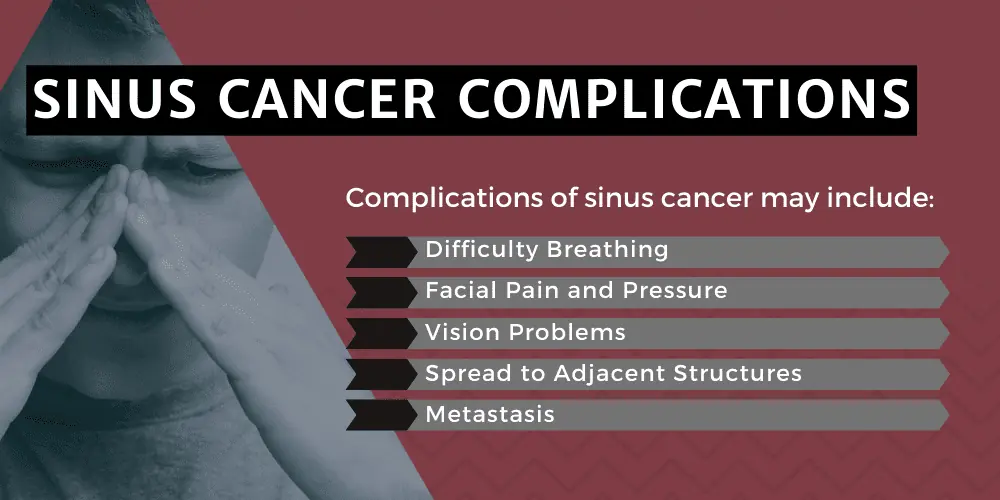 SINUS CANCER COMPLICATIONS

Complications of sinus cancer may include:

Difficulty Breathing

Facial Pain and Pressure

Vision Problems

Spread to Adjacent Structures

Metastasis